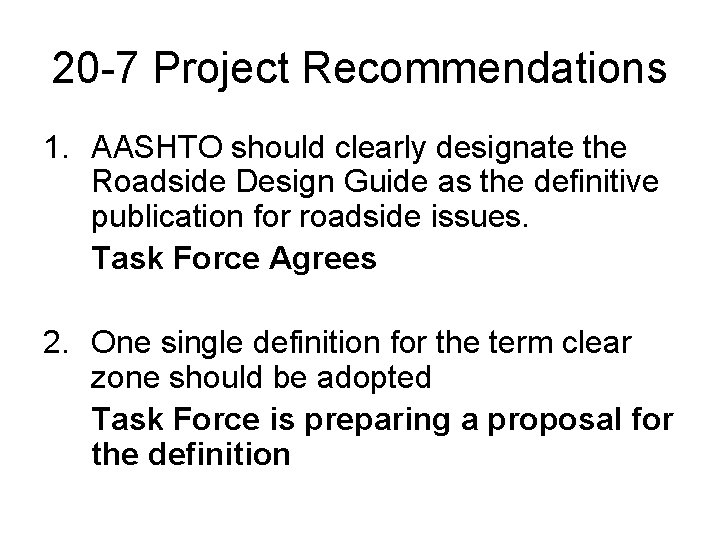 20-7 Project Recommendations

1. AASHTO should clearly designate the Roadside Design Guide as the definitive publication for roadside issues.

Task Force Agrees

2. One single definition for the term clear zone should be adopted

Task Force is preparing a proposal for the definition